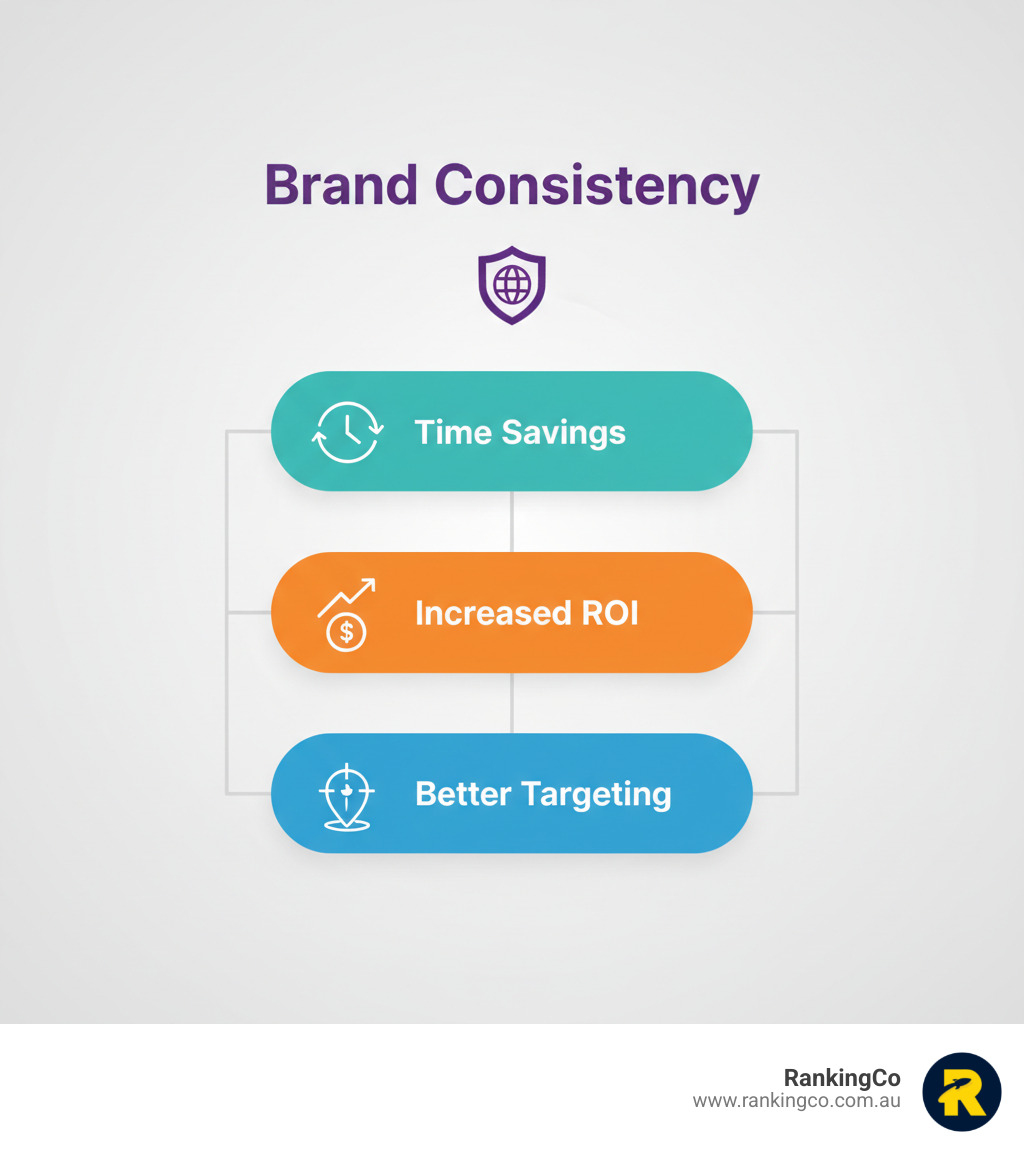 Brand Consistency

Time Savings

Increased ROI

Better Targeting

RankingCo
www.rankingco.com.au

R